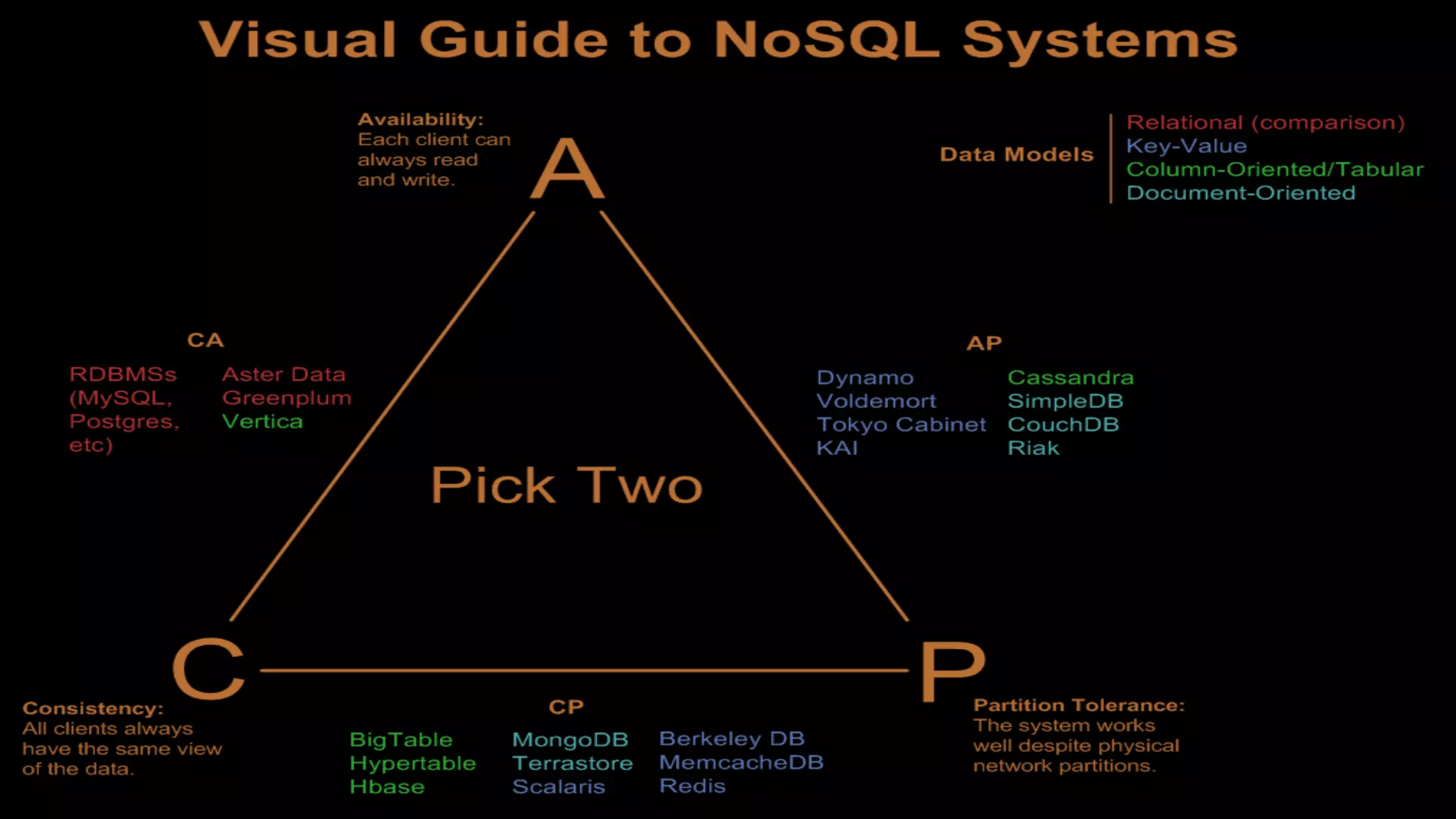 Visual Guide to NoSQL Systems

Availability:
Each client can always read and write.

A

Data Models

Relational (comparison)
Key-Value
Column-Oriented/Tabular
Document-Oriented

CA

RDBMSs (MySQL, Postgres, etc)

Aster Data
Greenplum
Vertica

AP

Dynamo
Voldemort
Tokyo Cabinet
KAI

Cassandra
SimpleDB
CouchDB
Riak

Pick Two

C

P

Consistency:
All clients always have the same view of the data.

CP

BigTable
Hypertable
Hbase

MongoDB
Terrastore
Scalaris

Berkeley DB
MemcacheDB
Redis

Partition Tolerance:
The system works well despite physical network partitions.